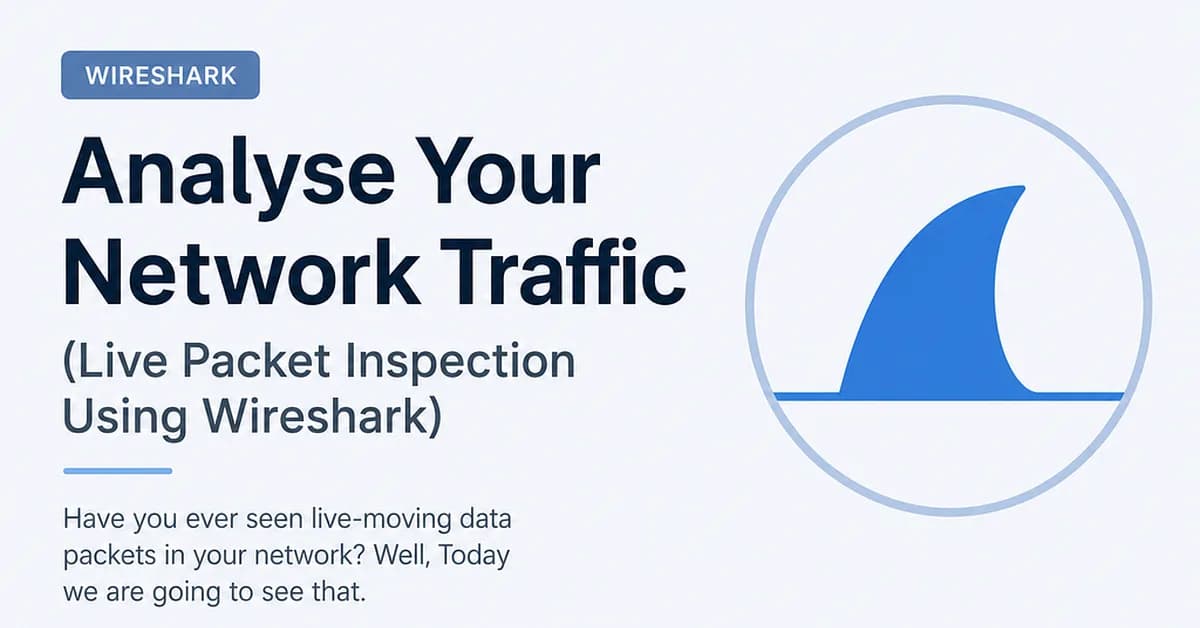 WIRESHARK

Analyse Your Network Traffic

(Live Packet Inspection Using Wireshark)

Have you ever seen live-moving data packets in your network? Well, Today we are going to see that.